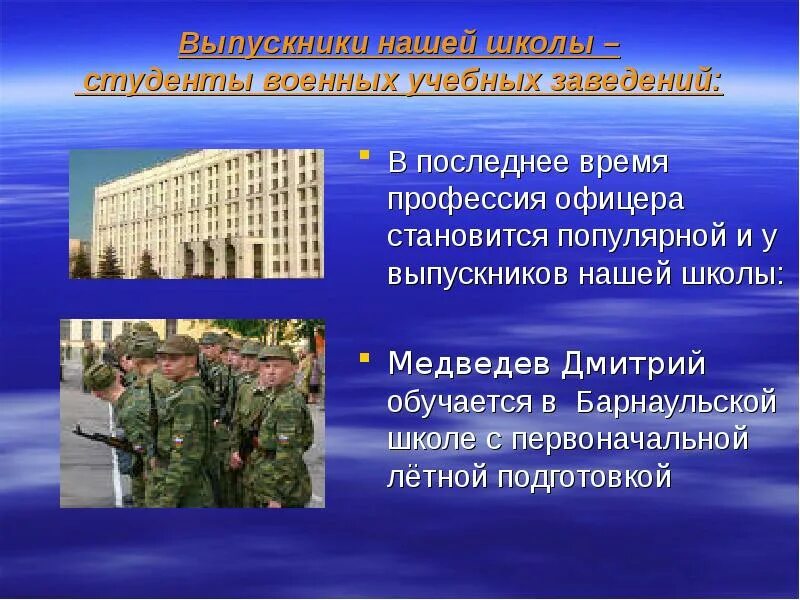 Выпускники нашей школы – студенты военных учебных заведений:

В последнее время профессия офицера становится популярной и у выпускников нашей школы:

Медведев Дмитрий обучается в Барнаульской школе с первоначальной лётной подготовкой